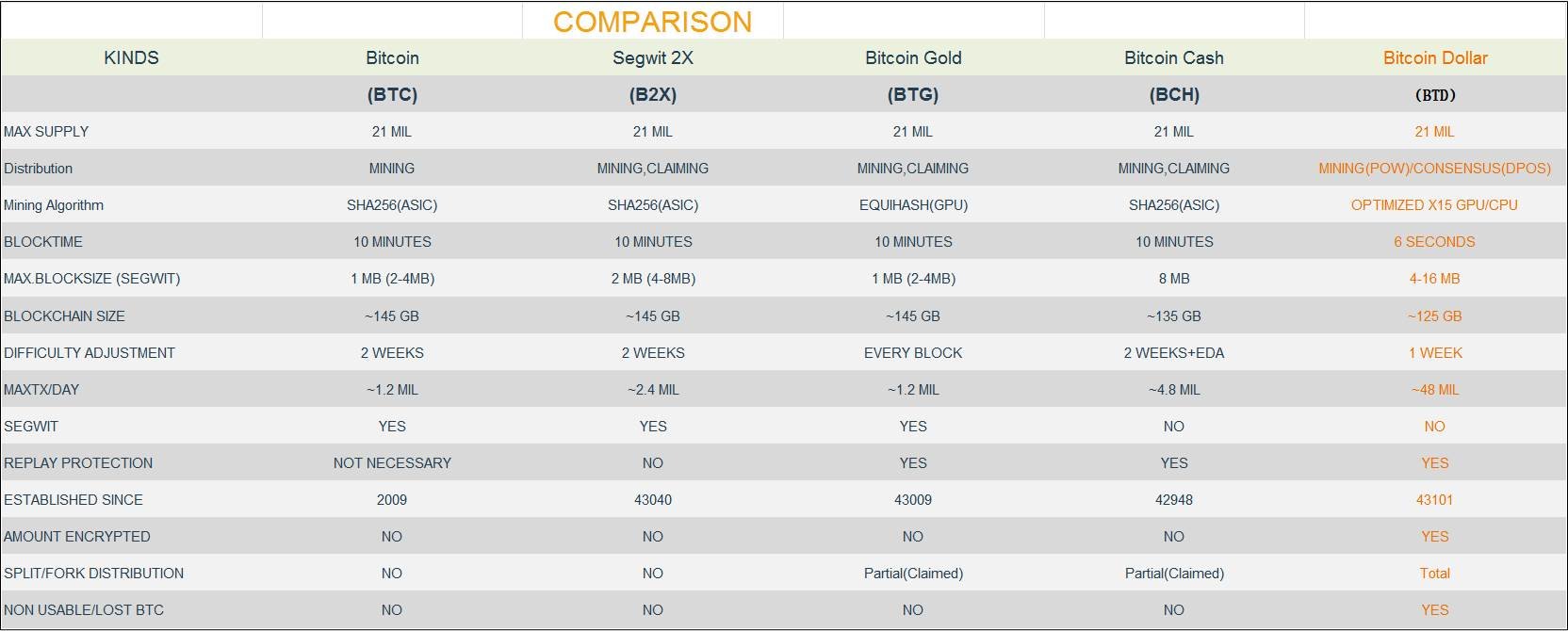 COMPARISON

| KINDS | Bitcoin | Segwit 2X | Bitcoin Gold | Bitcoin Cash | Bitcoin Dollar |
|---|---|---|---|---|---|
| | (BTC) | (B2X) | (BTG) | (BCH) | (BTD) |
| MAX SUPPLY | 21 MIL | 21 MIL | 21 MIL | 21 MIL | 21 MIL |
| Distribution | MINING | MINING,CLAIMING | MINING,CLAIMING | MINING,CLAIMING | MINING(POW)/CONSENSUS(DPOS) |
| Mining Algorithm | SHA256(ASIC) | SHA256(ASIC) | EQUIHASH(GPU) | SHA256(ASIC) | OPTIMIZED X15 GPU/CPU |
| BLOCKTIME | 10 MINUTES | 10 MINUTES | 10 MINUTES | 10 MINUTES | 6 SECONDS |
| MAX.BLOCKSIZE (SEGWIT) | 1 MB (2-4MB) | 2 MB (4-8MB) | 1 MB (2-4MB) | 8 MB | 4-16 MB |
| BLOCKCHAIN SIZE | ~145 GB | ~145 GB | ~145 GB | ~135 GB | ~125 GB |
| DIFFICULTY ADJUSTMENT | 2 WEEKS | 2 WEEKS | EVERY BLOCK | 2 WEEKS+EDA | 1 WEEK |
| MAXTX/DAY | ~1.2 MIL | ~2.4 MIL | ~1.2 MIL | ~4.8 MIL | ~48 MIL |
| SEGWIT | YES | YES | YES | NO | NO |
| REPLAY PROTECTION | NOT NECESSARY | NO | YES | YES | YES |
| ESTABLISHED SINCE | 2009 | 43040 | 43009 | 42948 | 43101 |
| AMOUNT ENCRYPTED | NO | NO | NO | NO | YES |
| SPLIT/FORK DISTRIBUTION | NO | NO | Partial(Claimed) | Partial(Claimed) | Total |
| NON USABLE/LOST BTC | NO | NO | NO | NO | YES |